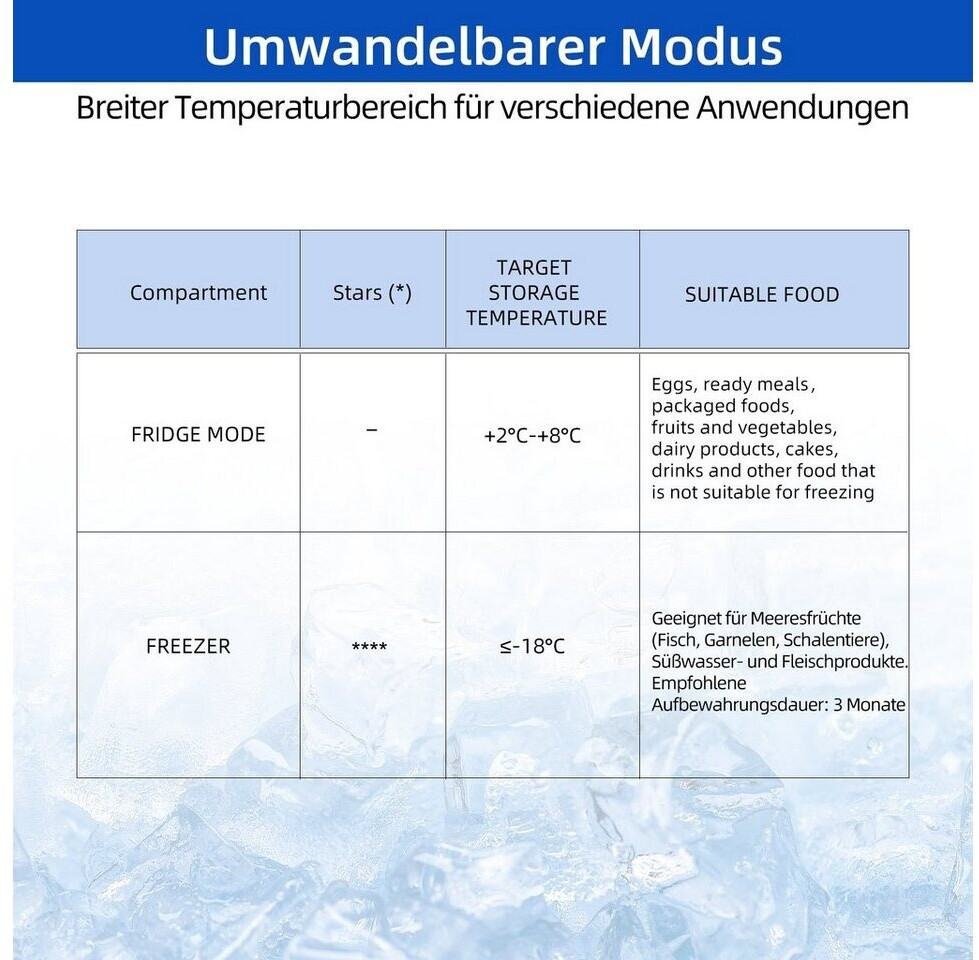 Umwandelbarer Modus

Breiter Temperaturbereich für verschiedene Anwendungen

| Compartment | Stars (*) | TARGET STORAGE TEMPERATURE | SUITABLE FOOD |
|---|---|---|---|
| FRIDGE MODE | – | +2°C-+8°C | Eggs, ready meals, packaged foods, fruits and vegetables, dairy products, cakes, drinks and other food that is not suitable for freezing |
| FREEZER | **** | ≤-18°C | Geeignet für Meeresfrüchte (Fisch, Garnelen, Schalentiere), Süßwasser- und Fleischprodukte. Empfohlene Aufbewahrungsdauer: 3 Monate |